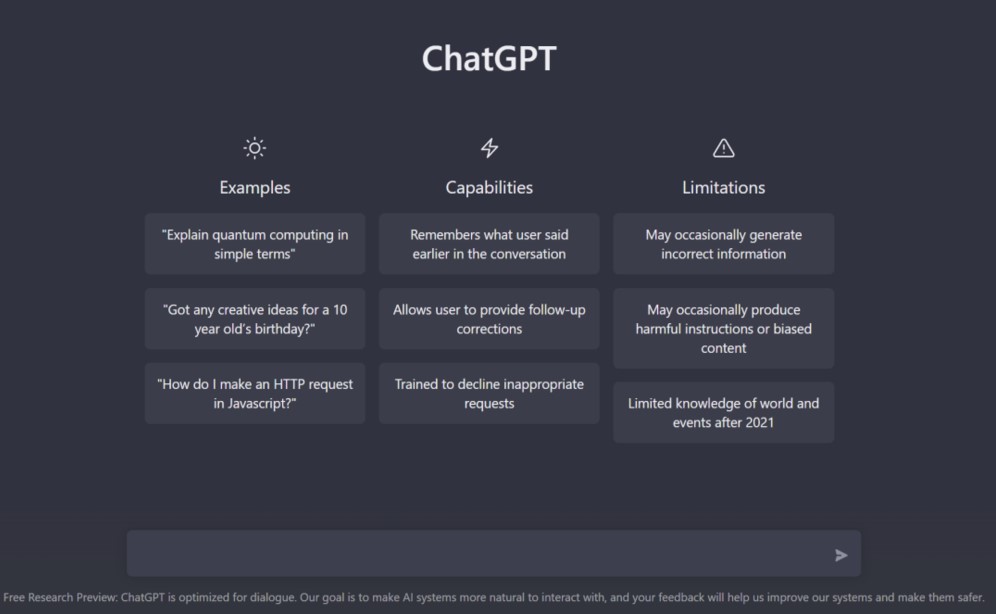 ChatGPT

Examples

"Explain quantum computing in simple terms"

"Got any creative ideas for a 10 year old's birthday?"

"How do I make an HTTP request in Javascript?"

Capabilities

Remembers what user said earlier in the conversation

Allows user to provide follow-up corrections

Trained to decline inappropriate requests

Limitations

May occasionally generate incorrect information

May occasionally produce harmful instructions or biased content

Limited knowledge of world and events after 2021

Free Research Preview: ChatGPT is optimized for dialogue. Our goal is to make AI systems more natural to interact with, and your feedback will help us improve our systems and make them safer.